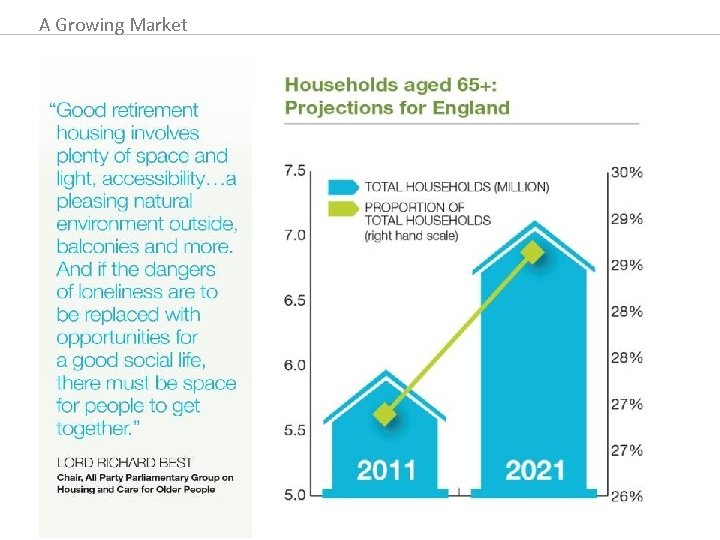 A Growing Market

"Good retirement housing involves plenty of space and light, accessibility…a pleasing natural environment outside, balconies and more. And if the dangers of loneliness are to be replaced with opportunities for a good social life, there must be space for people to get together."

LORD RICHARD BEST
Chair, All Party Parliamentary Group on Housing and Care for Older People

Households aged 65+: Projections for England

TOTAL HOUSEHOLDS (MILLION)
PROPORTION OF TOTAL HOUSEHOLDS (right hand scale)

7.5
7.0
6.5
6.0
5.5
5.0

30%
29%
29%
28%
28%
27%
27%
26%

2011
2021